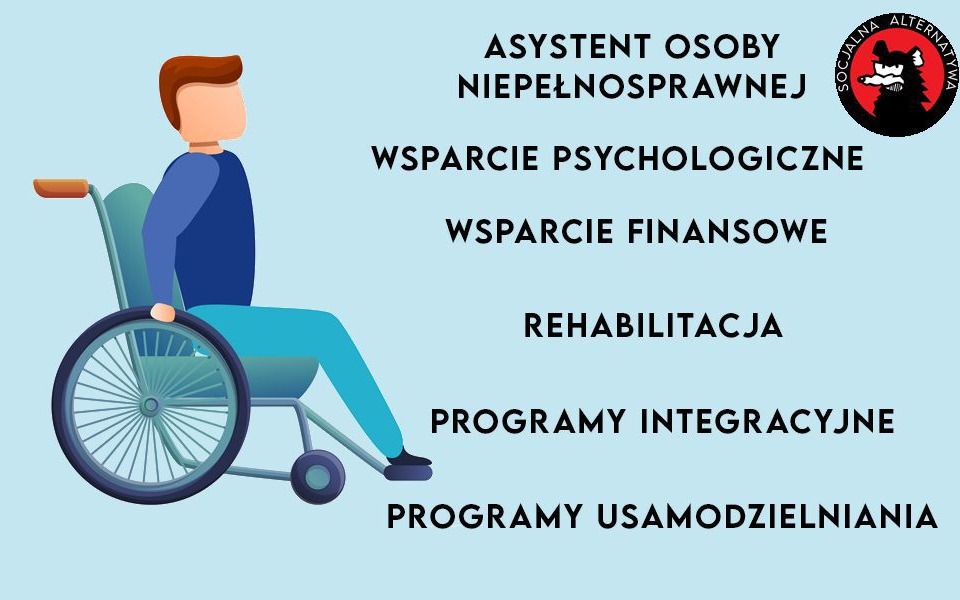 ASYSTENT OSOBY NIEPEŁNOSPRAWNEJ

SOCJALNA ALTERNATYWA

WSPARCIE PSYCHOLOGICZNE

WSPARCIE FINANSOWE

REHABILITACJA

PROGRAMY INTEGRACYJNE

PROGRAMY USAMODZIELNIANIA